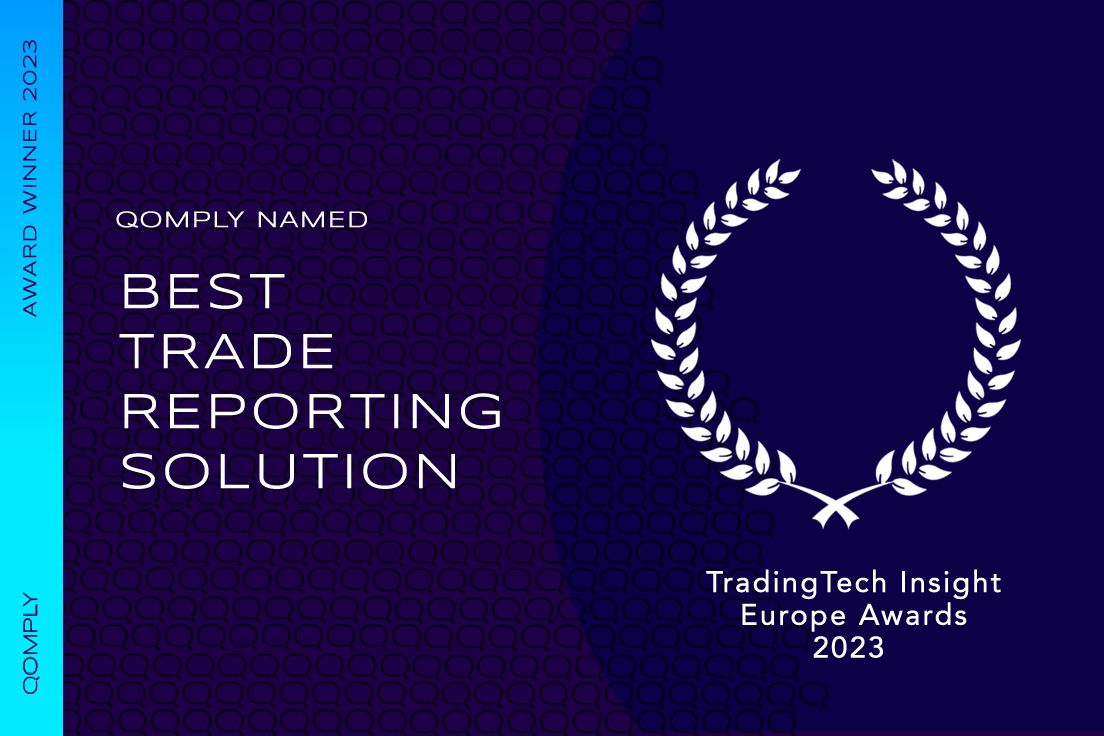 AWARD WINNER 2023

QOMPLY

QOMPLY NAMED

BEST TRADE REPORTING SOLUTION

TradingTech Insight Europe Awards 2023